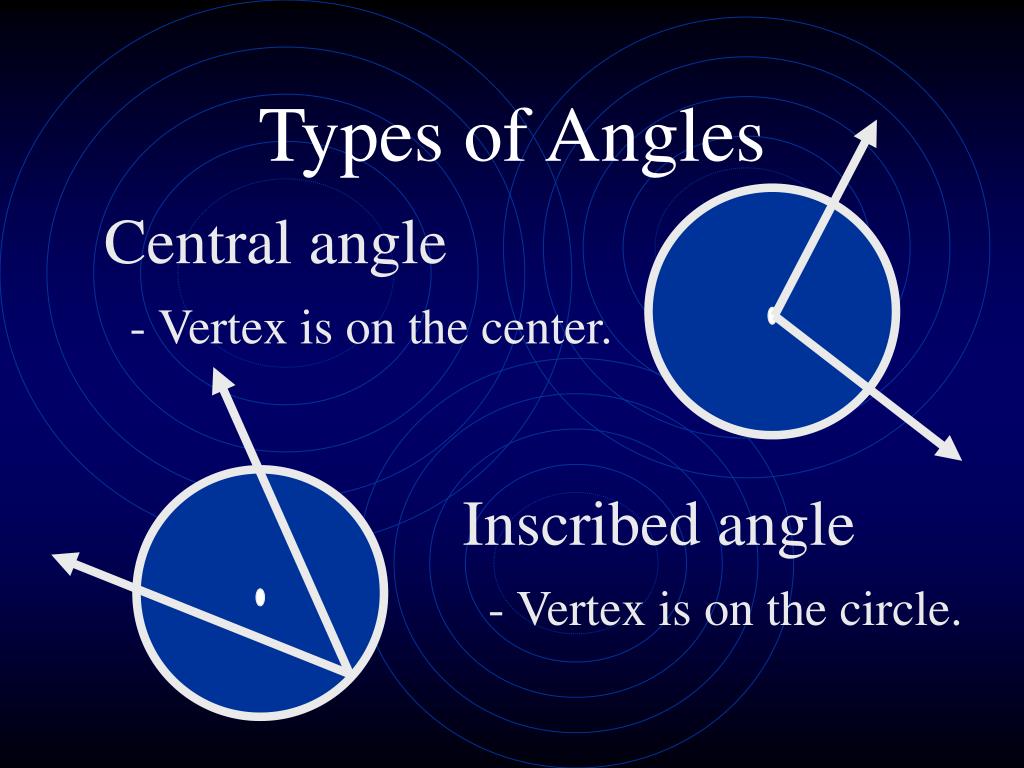 Types of Angles

Central angle

- Vertex is on the center.

Inscribed angle

- Vertex is on the circle.